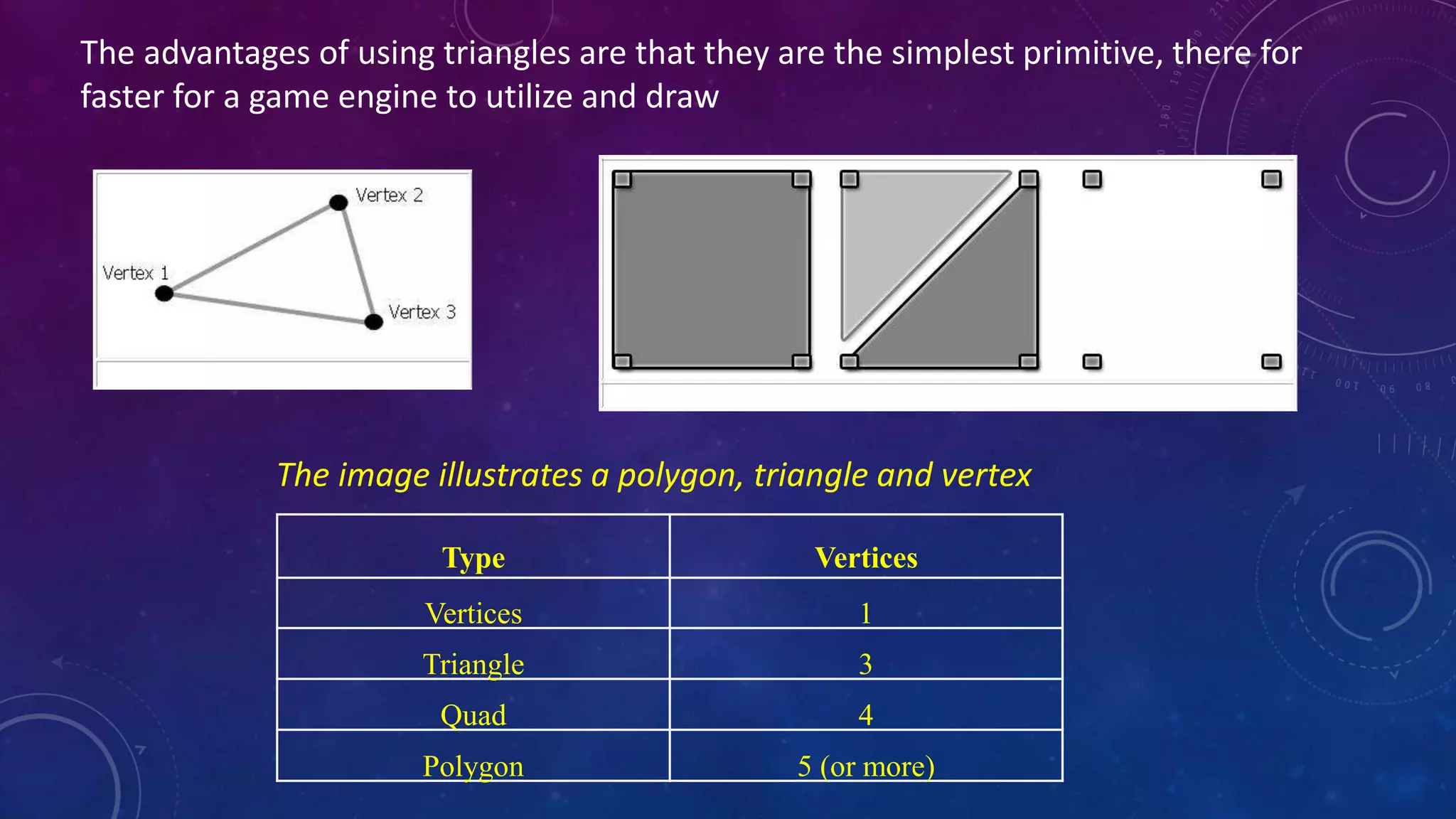 The advantages of using triangles are that they are the simplest primitive, there for faster for a game engine to utilize and draw

Vertex 2

Vertex 1

Vertex 3

The image illustrates a polygon, triangle and vertex

| Type | Vertices |
|---|---|
| Vertices | 1 |
| Triangle | 3 |
| Quad | 4 |
| Polygon | 5 (or more) |